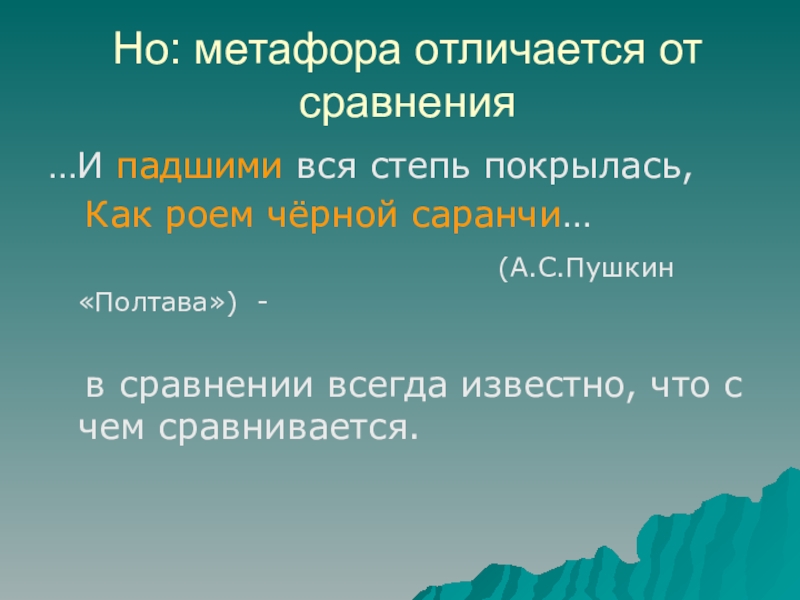 Но: метафора отличается от сравнения

…И падшими вся степь покрылась,
Как роем чёрной саранчи…

(А.С.Пушкин «Полтава») -

в сравнении всегда известно, что с чем сравнивается.